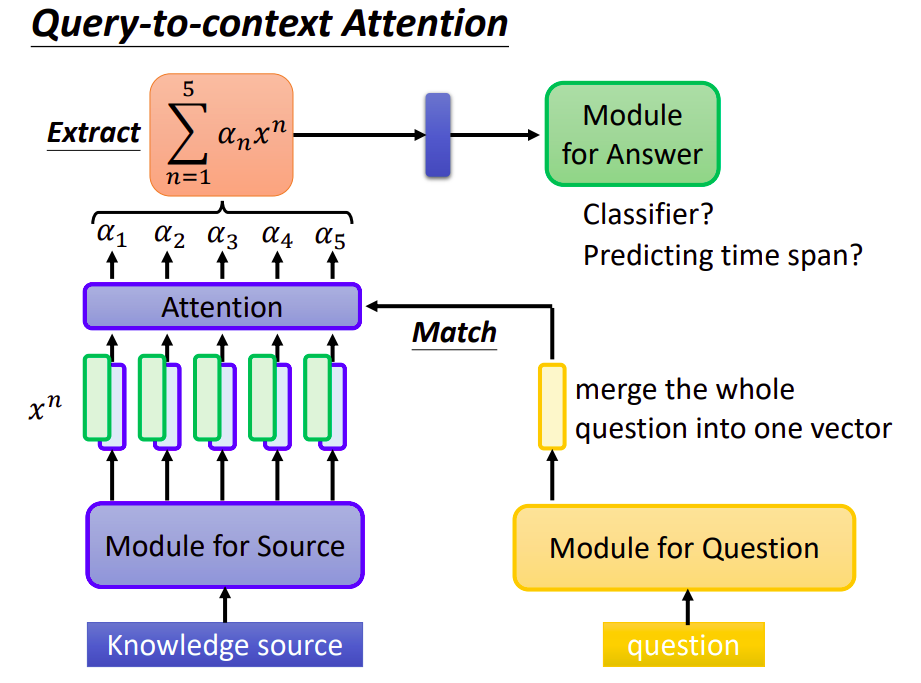 Query-to-context Attention

Extract $\sum_{n=1}^{5} \alpha_n x^n$

Module for Answer

Classifier?
Predicting time span?

$\alpha_1$ $\alpha_2$ $\alpha_3$ $\alpha_4$ $\alpha_5$

Attention

Match

$x^n$

merge the whole question into one vector

Module for Source

Module for Question

Knowledge source

question